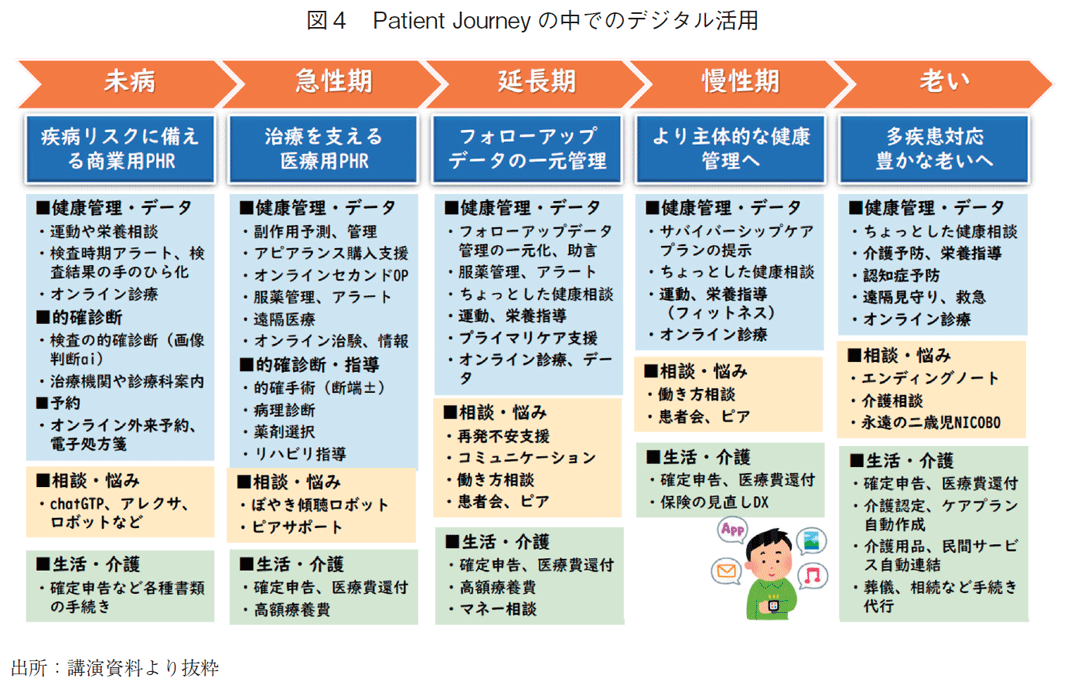 図４　Patient Journey の中でのデジタル活用

未病

疾病リスクに備える商業用PHR

■健康管理・データ
・運動や栄養相談
・検査時期アラート、検査結果の手のひら化
・オンライン診療
■的確診断
・検査の的確診断（画像判断ai）
・治療機関や診療科案内
■予約
・オンライン外来予約、電子処方箋

■相談・悩み
・chatGTP、アレクサ、ロボットなど

■生活・介護
・確定申告など各種書類の手続き

急性期

治療を支える医療用PHR

■健康管理・データ
・副作用予測、管理
・アピアランス購入支援
・オンラインセカンドOP
・服薬管理、アラート
・遠隔医療
・オンライン治験、情報
■的確診断・指導
・的確手術（断端±）
・病理診断
・薬剤選択
・リハビリ指導

■相談・悩み
・ぼやき傾聴ロボット
・ピアサポート

■生活・介護
・確定申告、医療費還付
・高額療養費

延長期

フォローアップデータの一元管理

■健康管理・データ
・フォローアップデータ管理の一元化、助言
・服薬管理、アラート
・ちょっとした健康相談
・運動、栄養指導
・プライマリケア支援
・オンライン診療、データ

■相談・悩み
・再発不安支援
・コミュニケーション
・働き方相談
・患者会、ピア

■生活・介護
・確定申告、医療費還付
・高額療養費
・マネー相談

慢性期

より主体的な健康管理へ

■健康管理・データ
・サバイバーシップケアプランの提示
・ちょっとした健康相談
・運動、栄養指導（フィットネス）
・オンライン診療

■相談・悩み
・働き方相談
・患者会、ピア

■生活・介護
・確定申告、医療費還付
・保険の見直しDX

App

老い

多疾患対応豊かな老いへ

■健康管理・データ
・ちょっとした健康相談
・介護予防、栄養指導
・認知症予防
・遠隔見守り、救急
・オンライン診療

■相談・悩み
・エンディングノート
・介護相談
・永遠の二歳児NICOBO

■生活・介護
・確定申告、医療費還付
・介護認定、ケアプラン自動作成
・介護用品、民間サービス自動連結
・葬儀、相続など手続き代行

出所：講演資料より抜粋